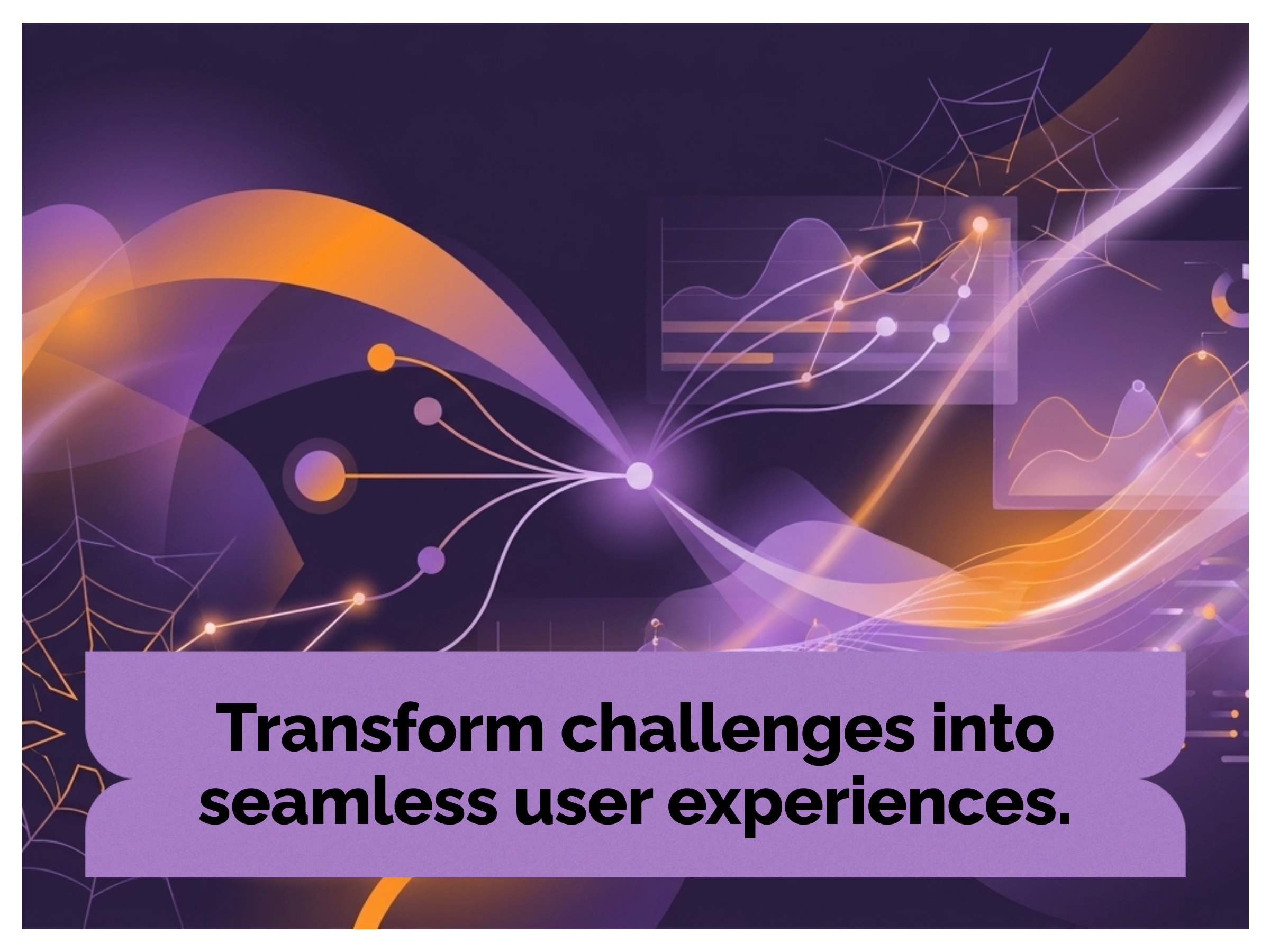 Transform challenges into seamless user experiences.